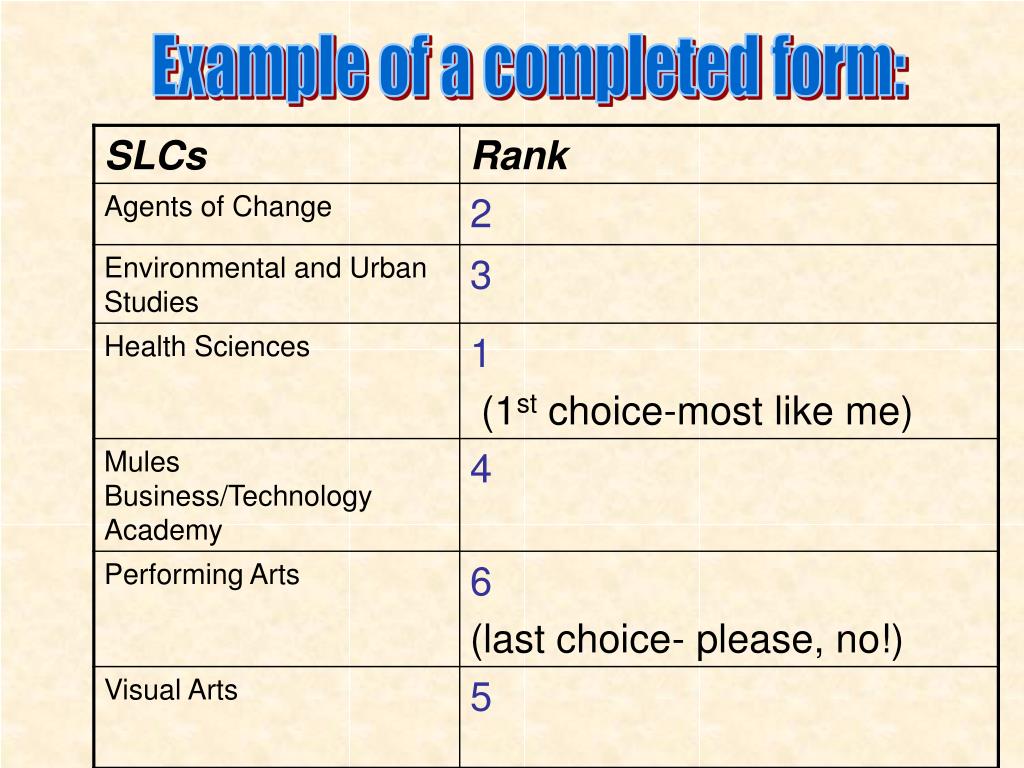 Example of a completed form:

| SLCs | Rank |
|---|---|
| Agents of Change | 2 |
| Environmental and Urban Studies | 3 |
| Health Sciences | 1 (1$^{st}$ choice-most like me) |
| Mules Business/Technology Academy | 4 |
| Performing Arts | 6 (last choice- please, no!) |
| Visual Arts | 5 |